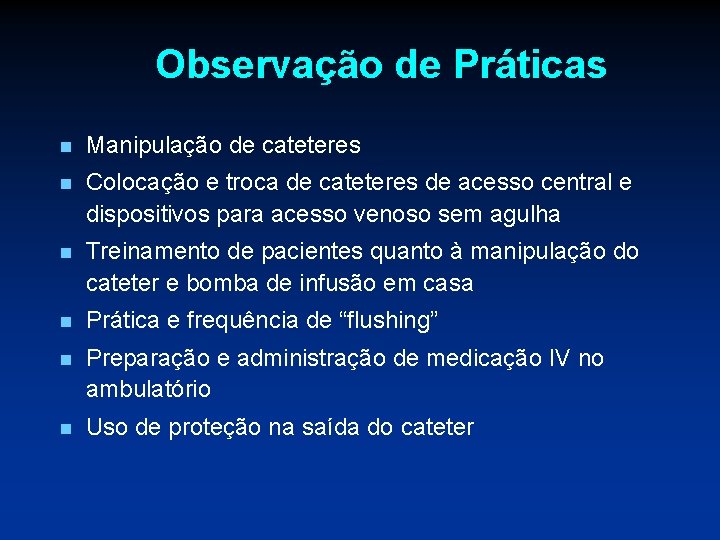 Observação de Práticas

- Manipulação de cateteres
- Colocação e troca de cateteres de acesso central e dispositivos para acesso venoso sem agulha
- Treinamento de pacientes quanto à manipulação do cateter e bomba de infusão em casa
- Prática e frequência de “flushing”
- Preparação e administração de medicação IV no ambulatório
- Uso de proteção na saída do cateter